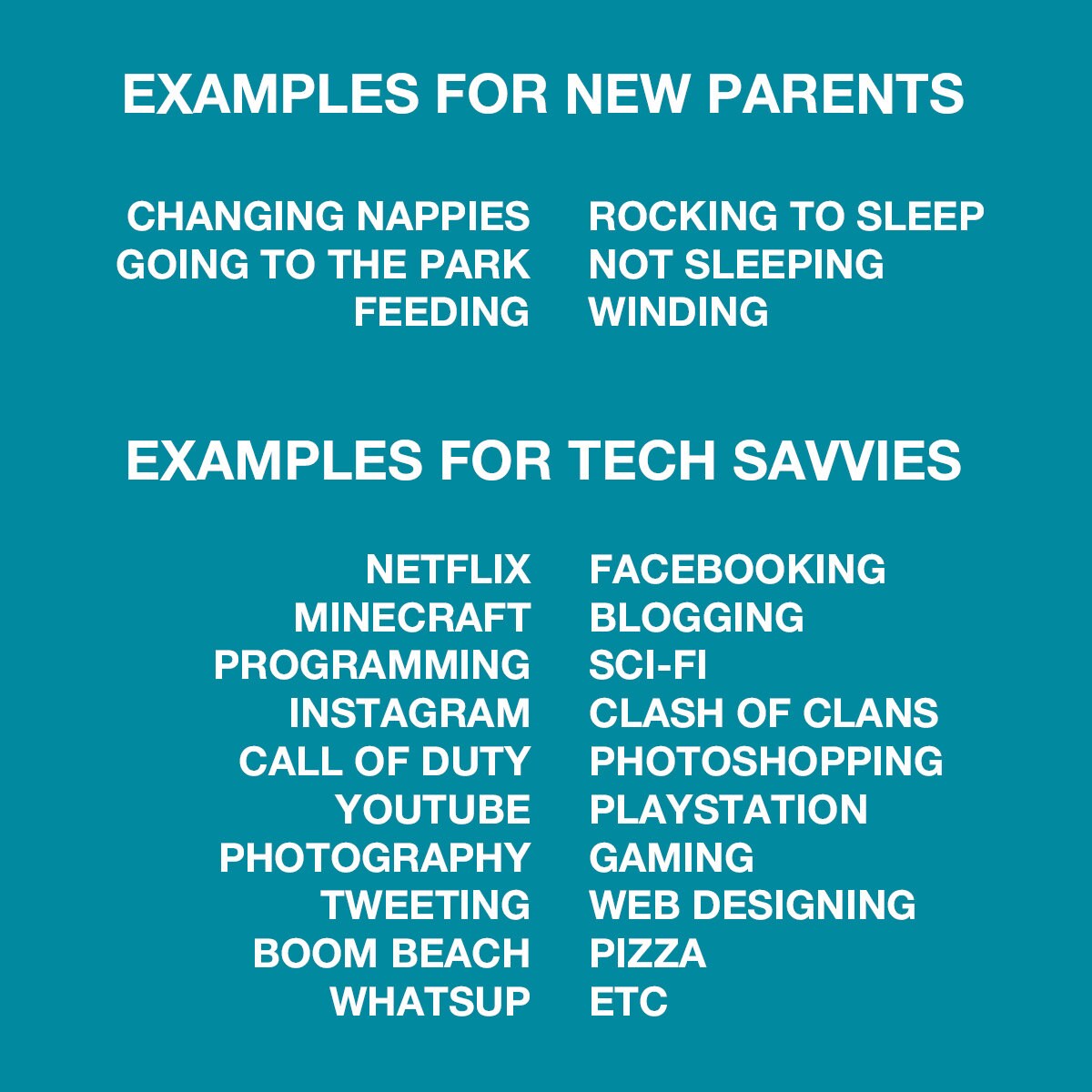 EXAMPLES FOR NEW PARENTS

CHANGING NAPPIES
GOING TO THE PARK
FEEDING

ROCKING TO SLEEP
NOT SLEEPING
WINDING

EXAMPLES FOR TECH SAVVIES

NETFLIX
MINECRAFT
PROGRAMMING
INSTAGRAM
CALL OF DUTY
YOUTUBE
PHOTOGRAPHY
TWEETING
BOOM BEACH
WHATSUP

FACEBOOKING
BLOGGING
SCI-FI
CLASH OF CLANS
PHOTOSHOPPING
PLAYSTATION
GAMING
WEB DESIGNING
PIZZA
ETC